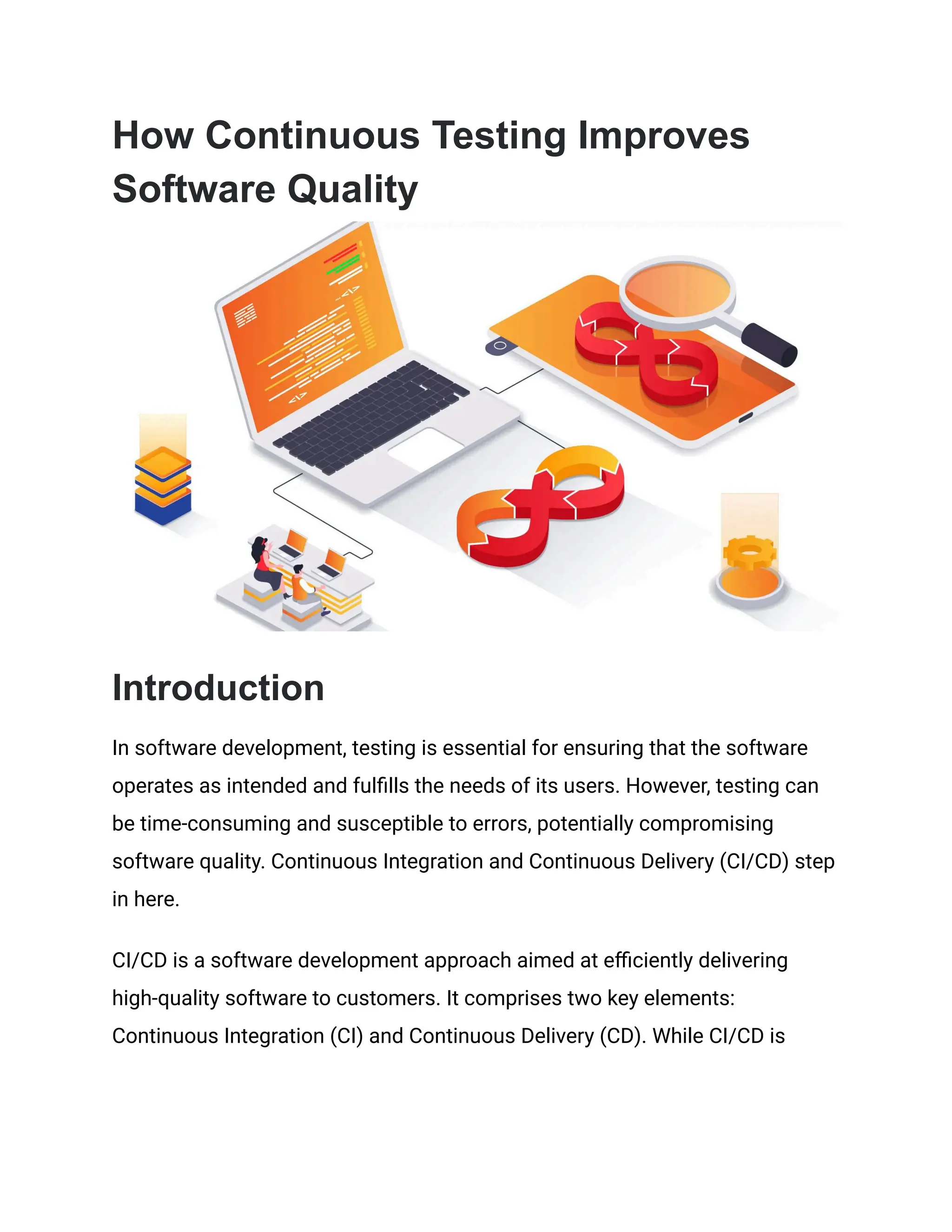 How Continuous Testing Improves Software Quality

Introduction

In software development, testing is essential for ensuring that the software operates as intended and fulfills the needs of its users. However, testing can be time-consuming and susceptible to errors, potentially compromising software quality. Continuous Integration and Continuous Delivery (CI/CD) step in here.

CI/CD is a software development approach aimed at efficiently delivering high-quality software to customers. It comprises two key elements: Continuous Integration (CI) and Continuous Delivery (CD). While CI/CD is